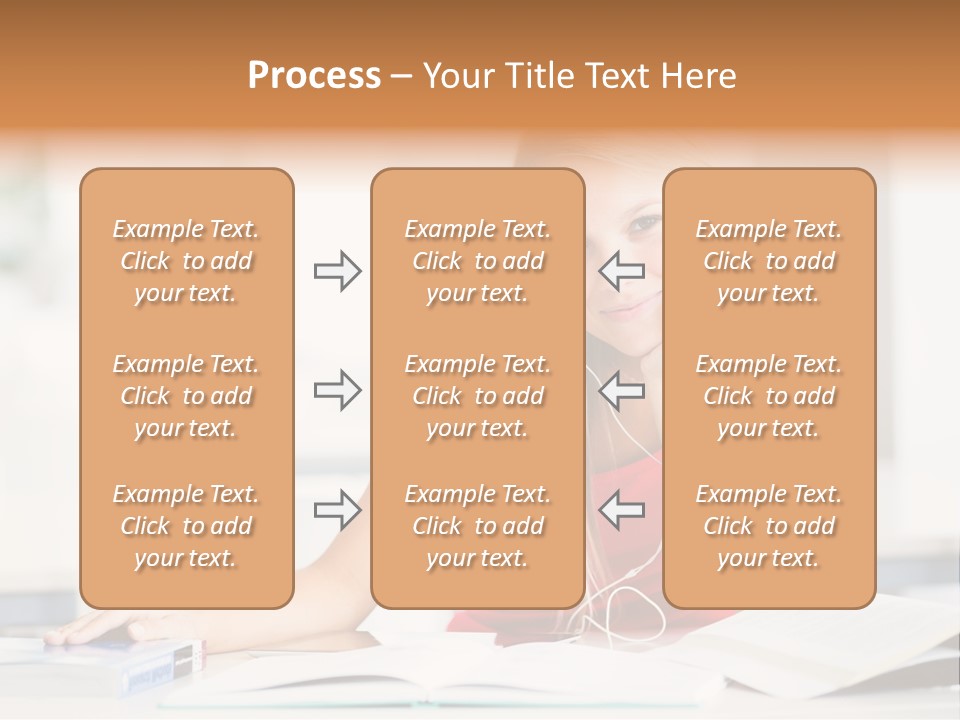 Process – Your Title Text Here

Example Text. Click to add your text.

Example Text. Click to add your text.

Example Text. Click to add your text.

Example Text. Click to add your text.

Example Text. Click to add your text.

Example Text. Click to add your text.

Example Text. Click to add your text.

Example Text. Click to add your text.

Example Text. Click to add your text.